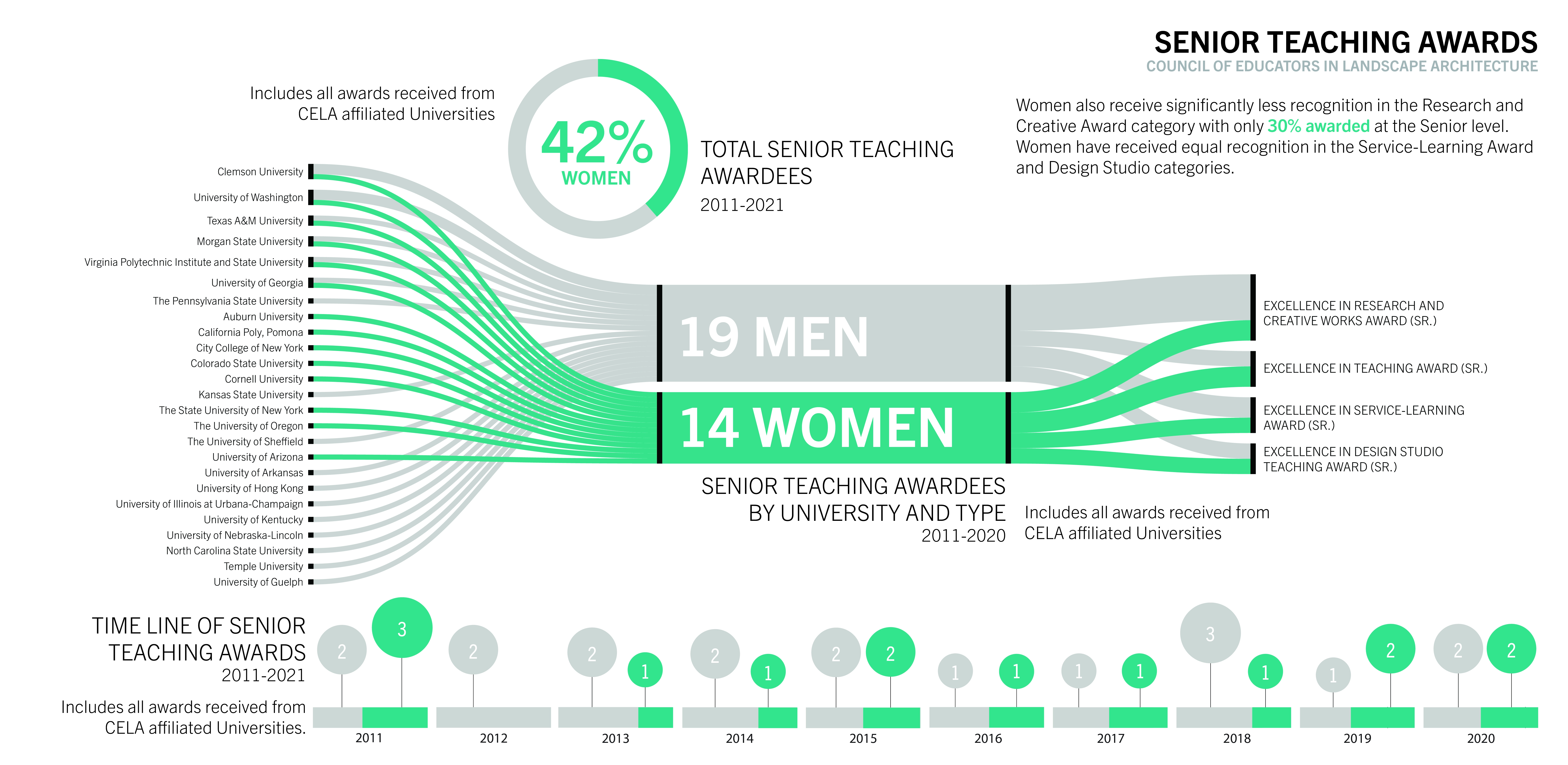 SENIOR TEACHING AWARDS
COUNCIL OF EDUCATORS IN LANDSCAPE ARCHITECTURE

Includes all awards received from CELA affiliated Universities

42%
WOMEN

TOTAL SENIOR TEACHING AWARDEES
2011-2021

Women also receive significantly less recognition in the Research and Creative Award category with only 30% awarded at the Senior level. Women have received equal recognition in the Service-Learning Award and Design Studio categories.

Clemson University
University of Washington
Texas A&M University
Morgan State University
Virginia Polytechnic Institute and State University
University of Georgia
The Pennsylvania State University
Auburn University
California Poly, Pomona
City College of New York
Colorado State University
Cornell University
Kansas State University
The State University of New York
The University of Oregon
The University of Sheffield
University of Arizona
University of Arkansas
University of Hong Kong
University of Illinois at Urbana-Champaign
University of Kentucky
University of Nebraska-Lincoln
North Carolina State University
Temple University
University of Guelph

19 MEN
14 WOMEN

EXCELLENCE IN RESEARCH AND CREATIVE WORKS AWARD (SR.)
EXCELLENCE IN TEACHING AWARD (SR.)
EXCELLENCE IN SERVICE-LEARNING AWARD (SR.)
EXCELLENCE IN DESIGN STUDIO TEACHING AWARD (SR.)

SENIOR TEACHING AWARDEES BY UNIVERSITY AND TYPE
2011-2020

Includes all awards received from CELA affiliated Universities

TIME LINE OF SENIOR TEACHING AWARDS
2011-2021

Includes all awards received from CELA affiliated Universities.

2 3
2011
2
2012
2 1
2013
2 1
2014
2 2
2015
1 1
2016
1 1
2017
3 1
2018
1 2
2019
2 2
2020